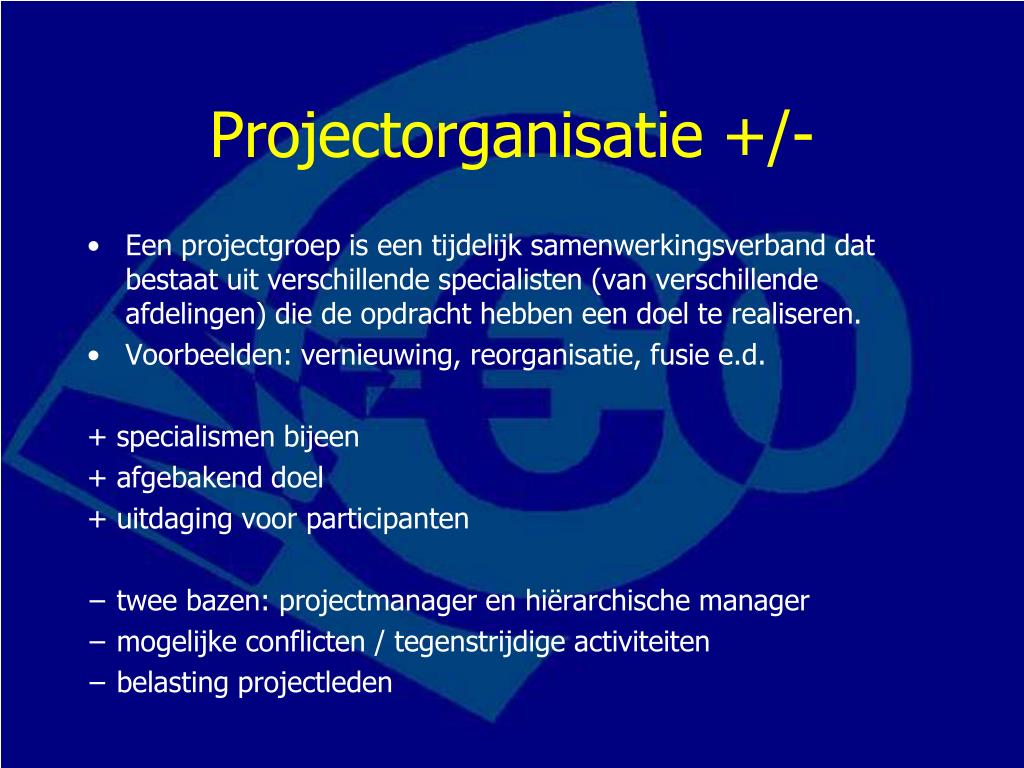 Projectorganisatie +/-

• Een projectgroep is een tijdelijk samenwerkingsverband dat bestaat uit verschillende specialisten (van verschillende afdelingen) die de opdracht hebben een doel te realiseren.
• Voorbeelden: vernieuwing, reorganisatie, fusie e.d.

+ specialismen bijeen
+ afgebakend doel
+ uitdaging voor participanten

– twee bazen: projectmanager en hiërarchische manager
– mogelijke conflicten / tegenstrijdige activiteiten
– belasting projectleden